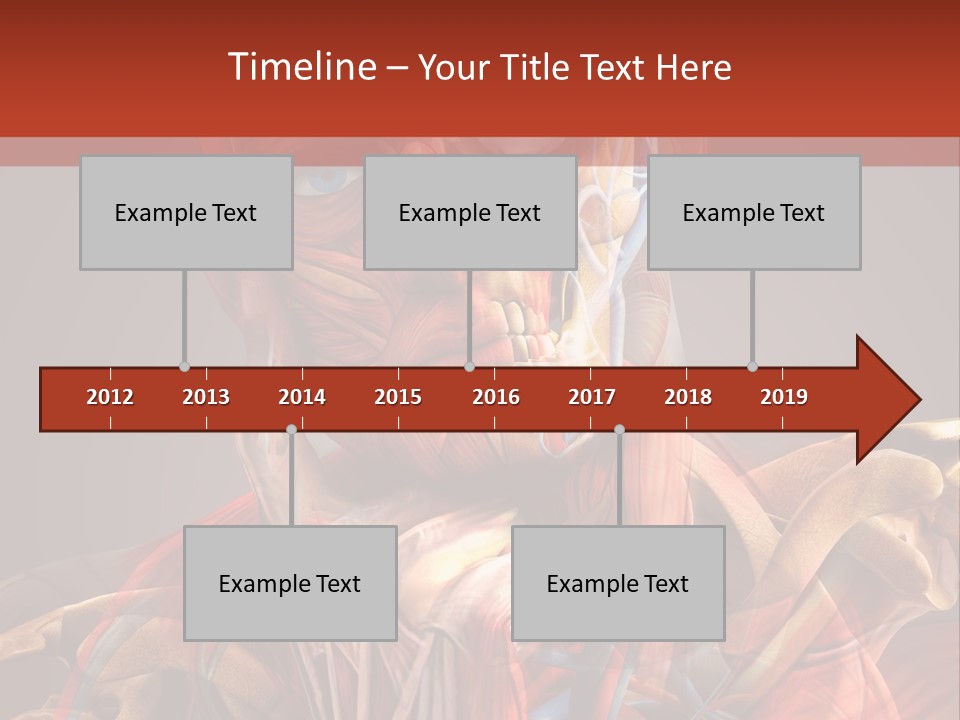 Timeline – Your Title Text Here

Example Text

Example Text

Example Text

2012 2013 2014 2015 2016 2017 2018 2019

Example Text

Example Text